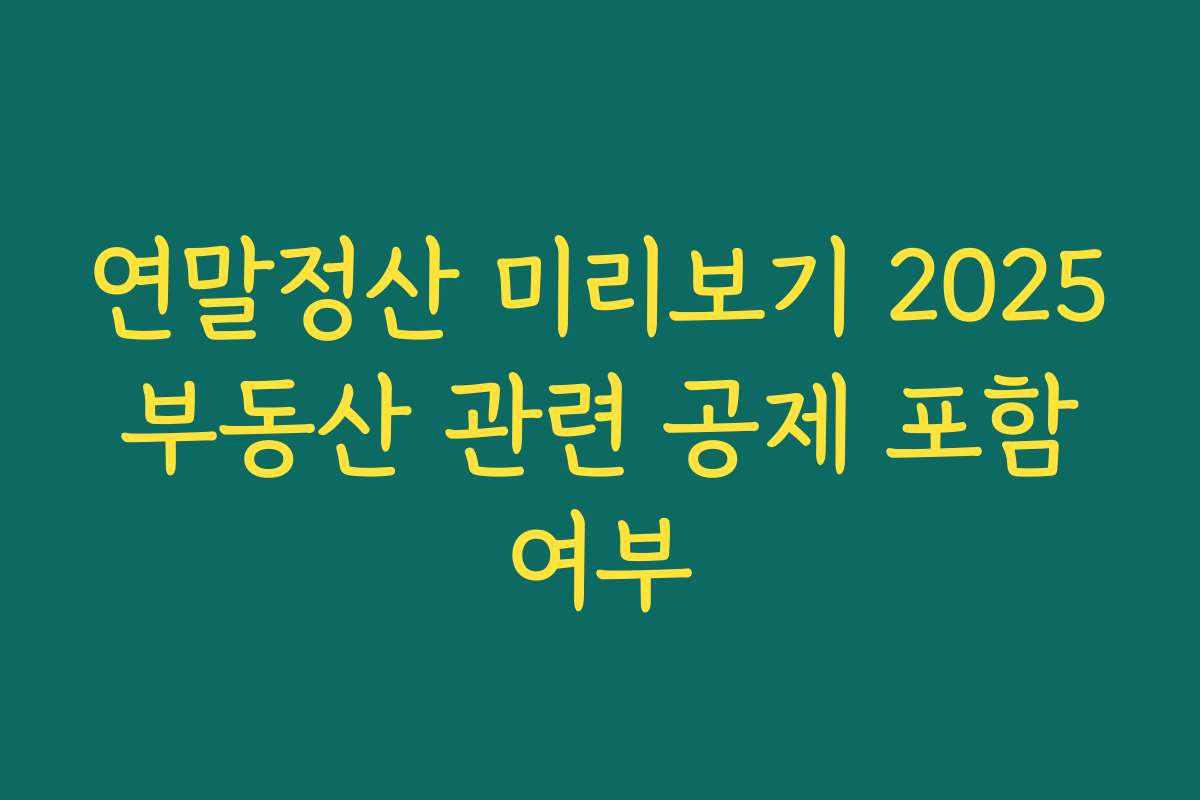 연말정산 미리보기 2025 부동산 관련 공제 포함 여부